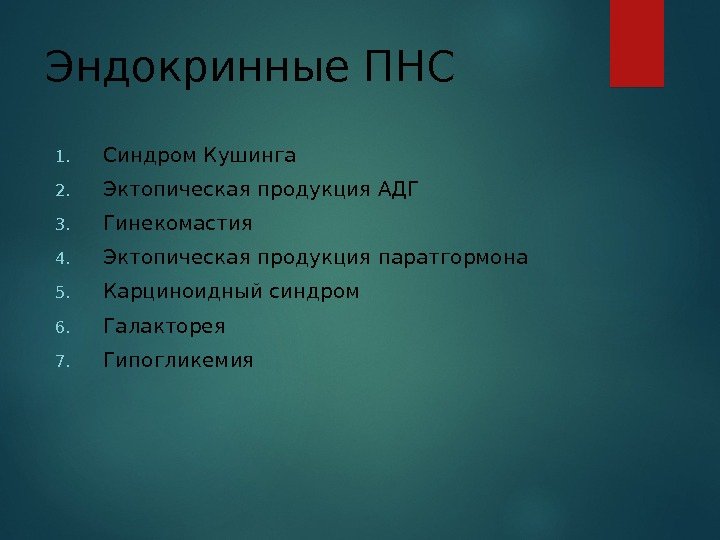 Эндокринные ПНС

1. Синдром Кушинга
2. Эктопическая продукция АДГ
3. Гинекомастия
4. Эктопическая продукция паратгормона
5. Карциноидный синдром
6. Галакторея
7. Гипогликемия